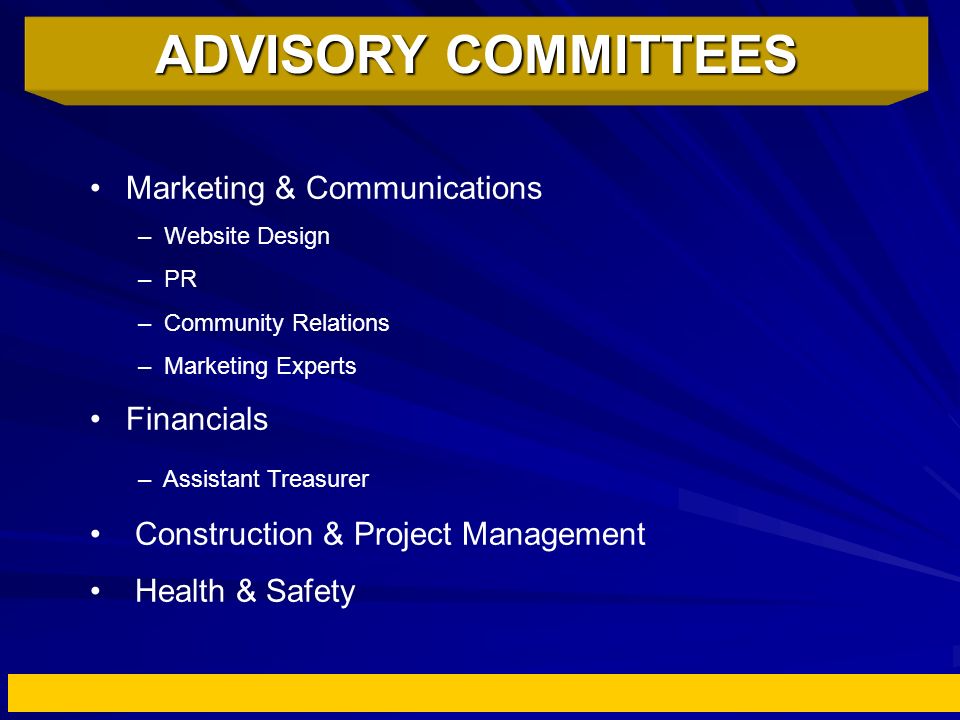 ADVISORY COMMITTEES

• Marketing & Communications
  – Website Design
  – PR
  – Community Relations
  – Marketing Experts
• Financials
  – Assistant Treasurer
• Construction & Project Management
• Health & Safety